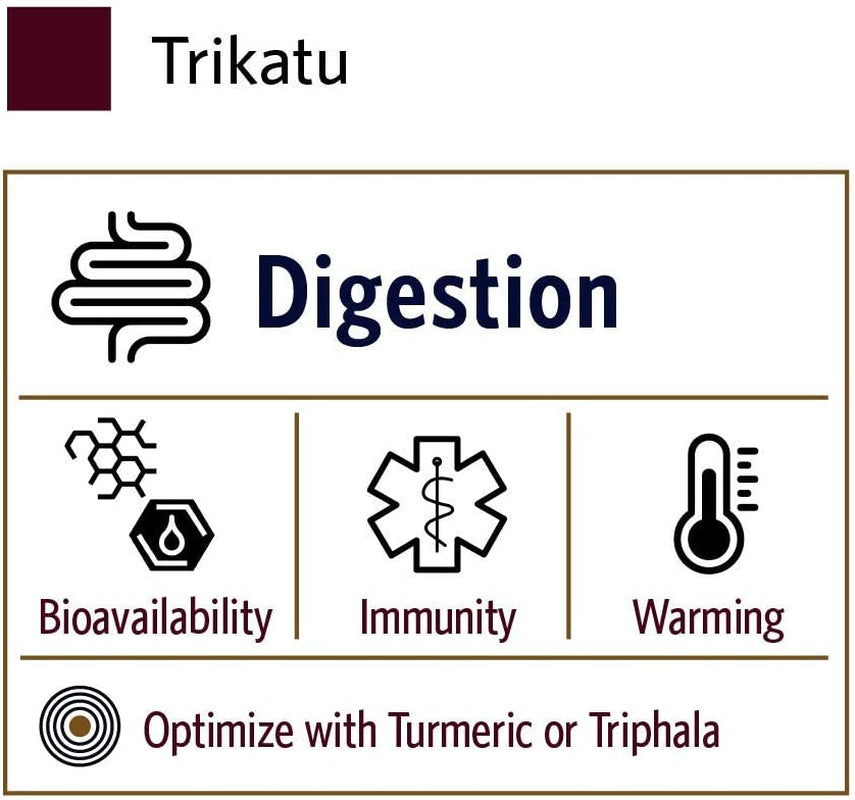 Trikatu

Digestion

Bioavailability

Immunity

Warming

Optimize with Turmeric or Triphala